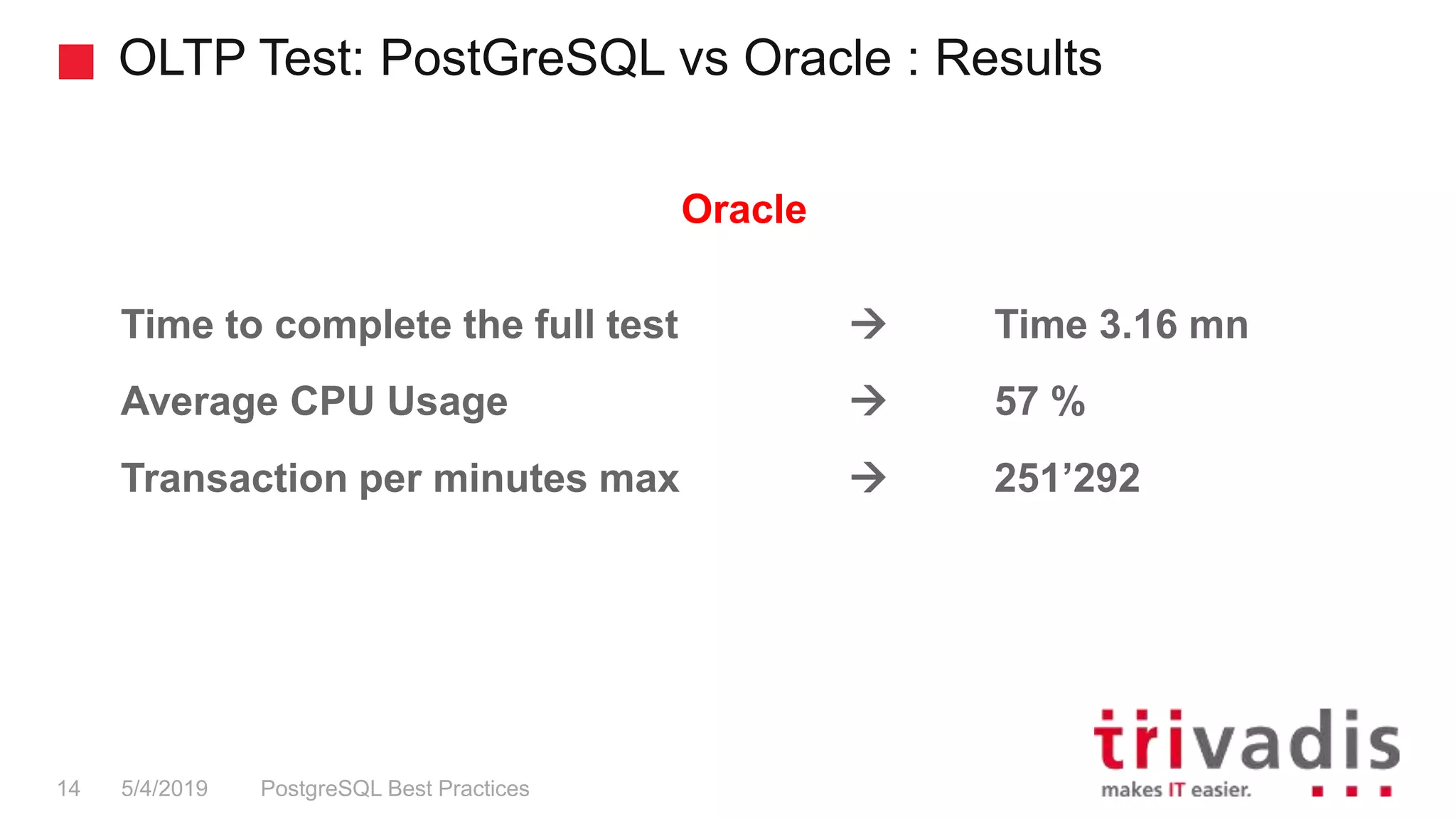 OLTP Test: PostGreSQL vs Oracle : Results

Oracle

Time to complete the full test → Time 3.16 mn

Average CPU Usage → 57 %

Transaction per minutes max → 251’292

14 5/4/2019 PostgreSQL Best Practices

trivadis
makes IT easier.